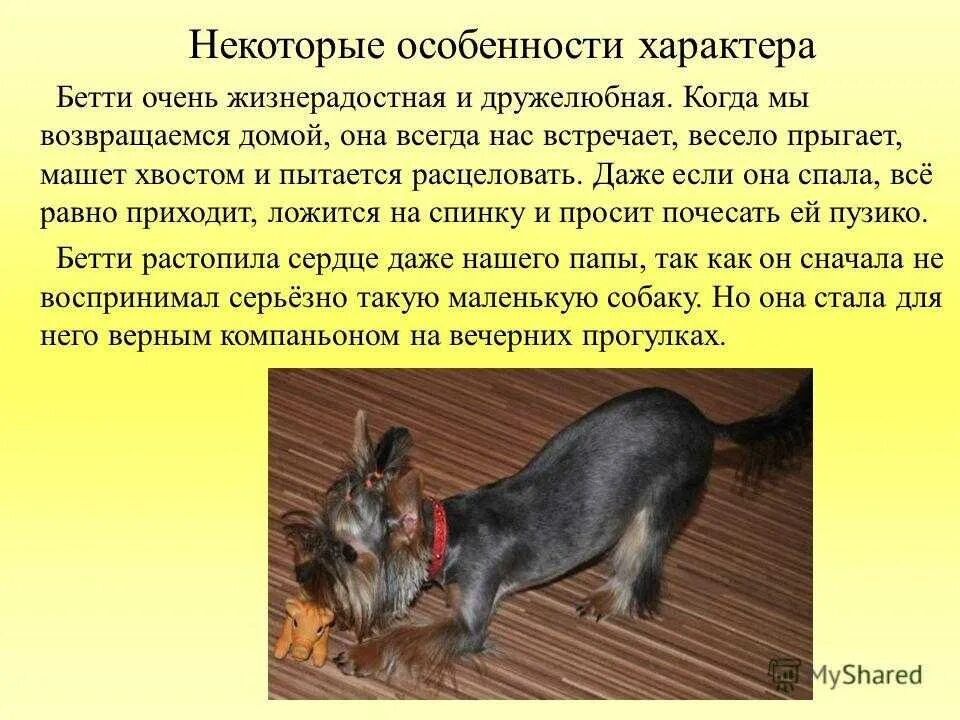 Некоторые особенности характера

Бетти очень жизнерадостная и дружелюбная. Когда мы возвращаемся домой, она всегда нас встречает, весело прыгает, машет хвостом и пытается расцеловать. Даже если она спала, всё равно приходит, ложится на спинку и просит почесать ей пузико.

Бетти растопила сердце даже нашего папы, так как он сначала не воспринимал серьёзно такую маленькую собаку. Но она стала для него верным компаньоном на вечерних прогулках.

MyShared